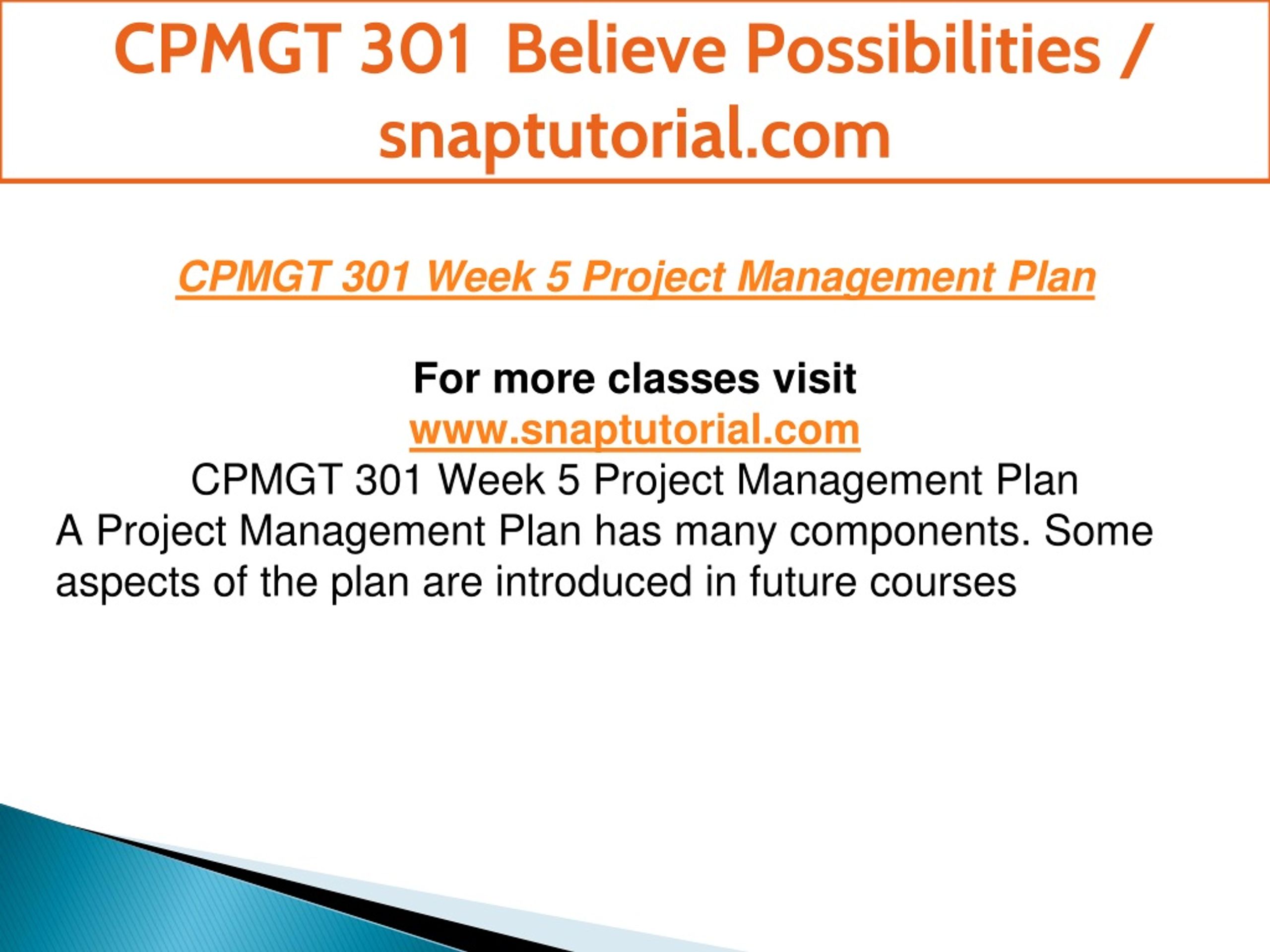 CPMGT 301 Believe Possibilities / snaptutorial.com

CPMGT 301 Week 5 Project Management Plan

For more classes visit
www.snaptutorial.com
CPMGT 301 Week 5 Project Management Plan
A Project Management Plan has many components. Some aspects of the plan are introduced in future courses